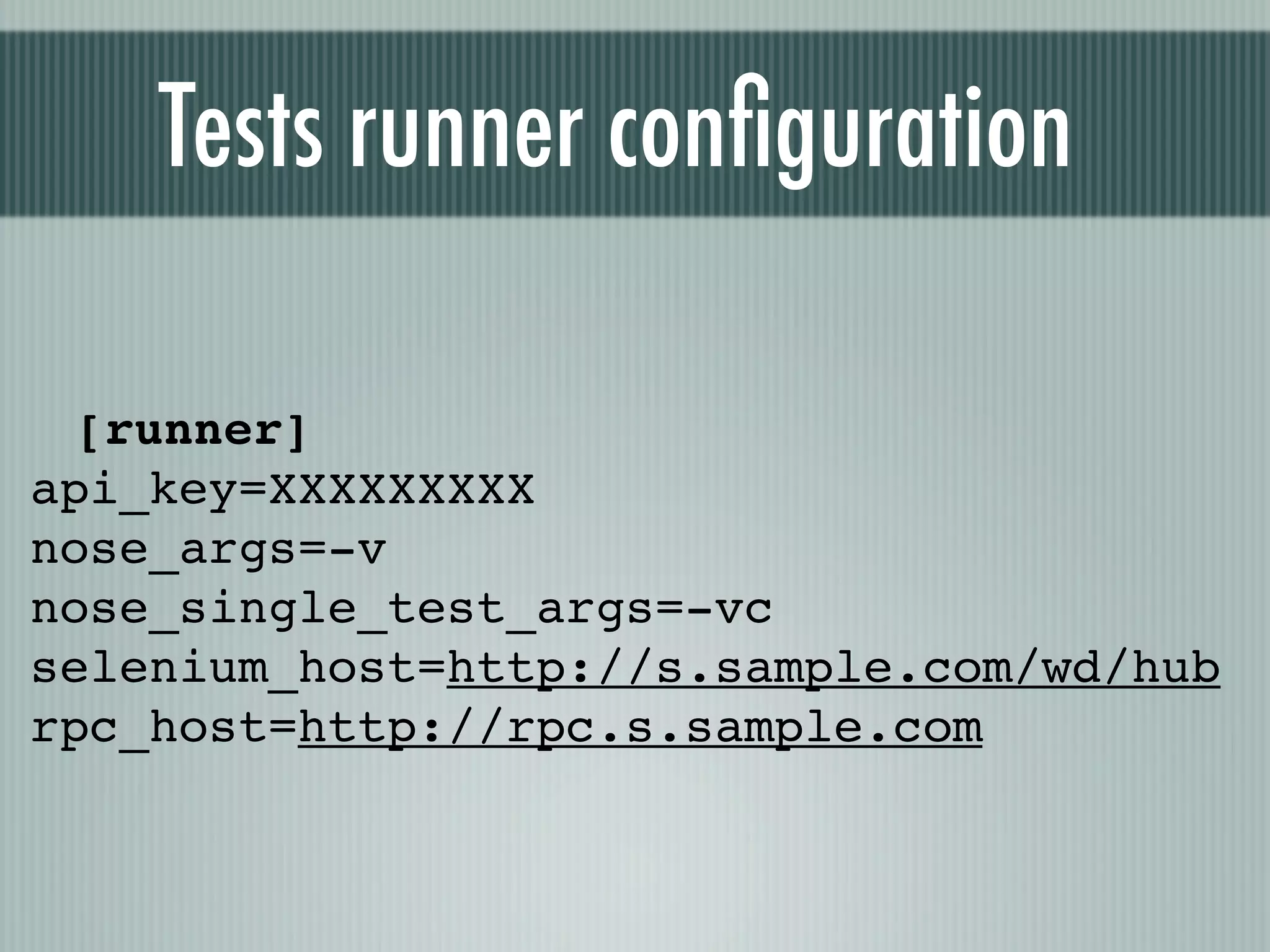 Tests runner configuration

[runner]
api_key=XXXXXXXXX
nose_args=-v
nose_single_test_args=-vc
selenium_host=http://s.sample.com/wd/hub
rpc_host=http://rpc.s.sample.com